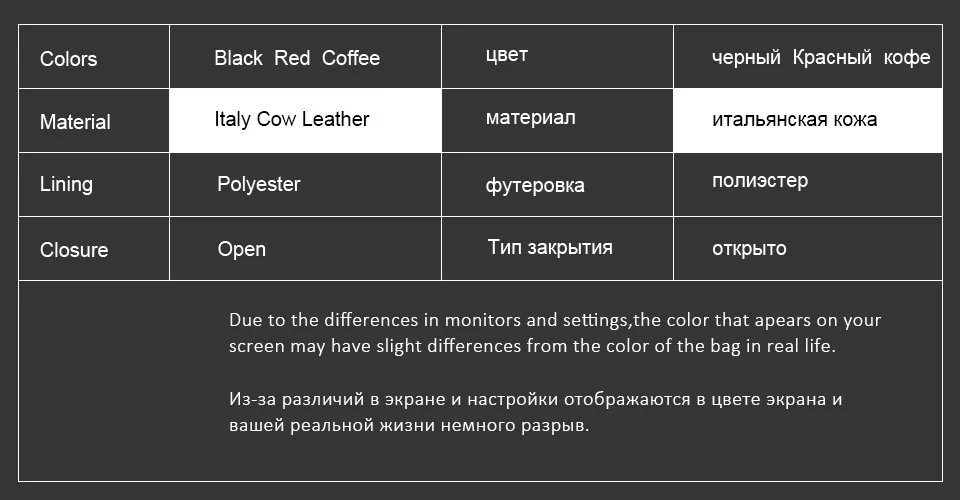 | Colors | Black Red Coffee | цвет | черный Красный кофе |
|---|---|---|---|
| Material | Italy Cow Leather | материал | итальянская кожа |
| Lining | Polyester | футеровка | полиэстер |
| Closure | Open | Тип закрытия | открыто |

Due to the differences in monitors and settings,the color that apears on your screen may have slight differences from the color of the bag in real life.

Из-за различий в экране и настройки отображаются в цвете экрана и вашей реальной жизни немного разрыв.